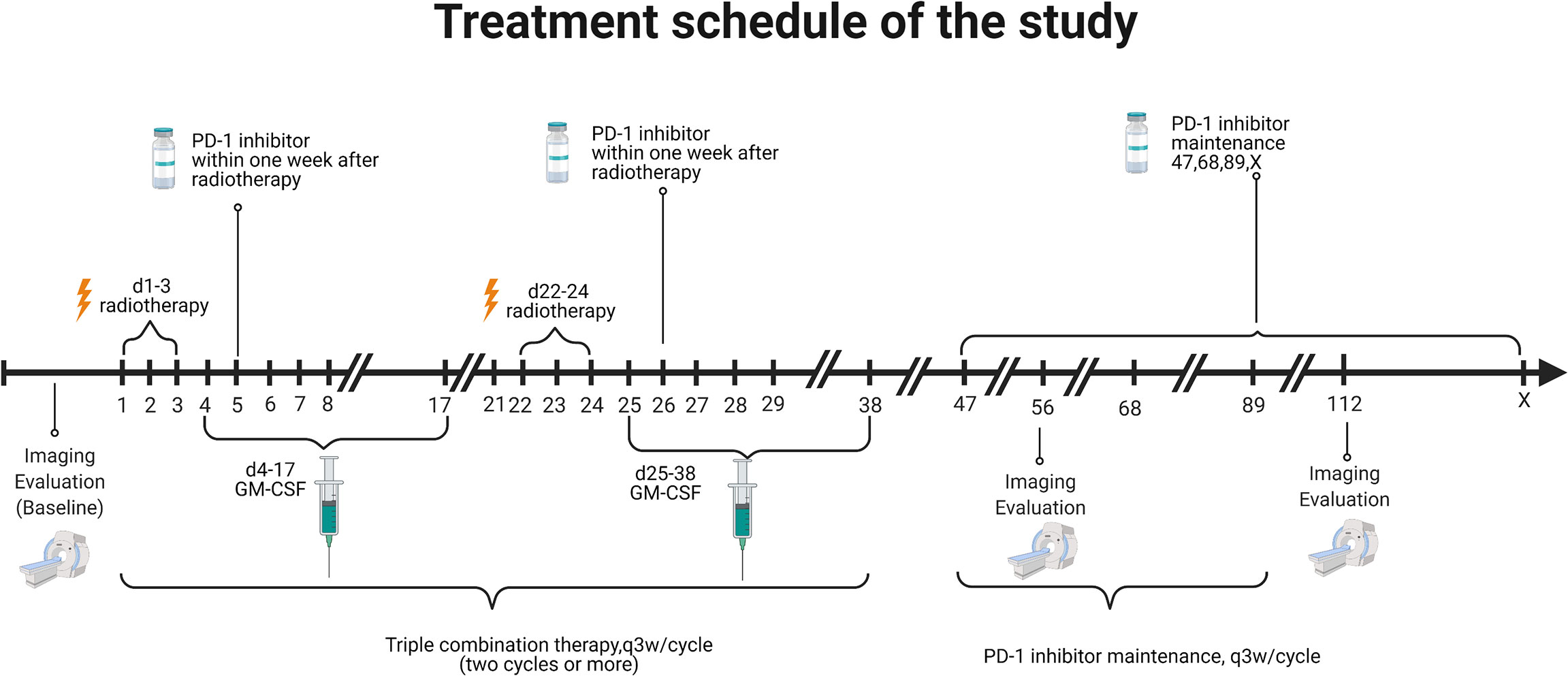 Treatment schedule of the study

PD-1 inhibitor within one week after radiotherapy

PD-1 inhibitor within one week after radiotherapy

PD-1 inhibitor maintenance 47,68,89,X

d1-3 radiotherapy

d22-24 radiotherapy

1 2 3 4 5 6 7 8 17 21 22 23 24 25 26 27 28 29 38 47 56 68 89 112 X

Imaging Evaluation (Baseline)

d4-17 GM-CSF

d25-38 GM-CSF

Imaging Evaluation

Imaging Evaluation

Triple combination therapy,q3w/cycle (two cycles or more)

PD-1 inhibitor maintenance, q3w/cycle